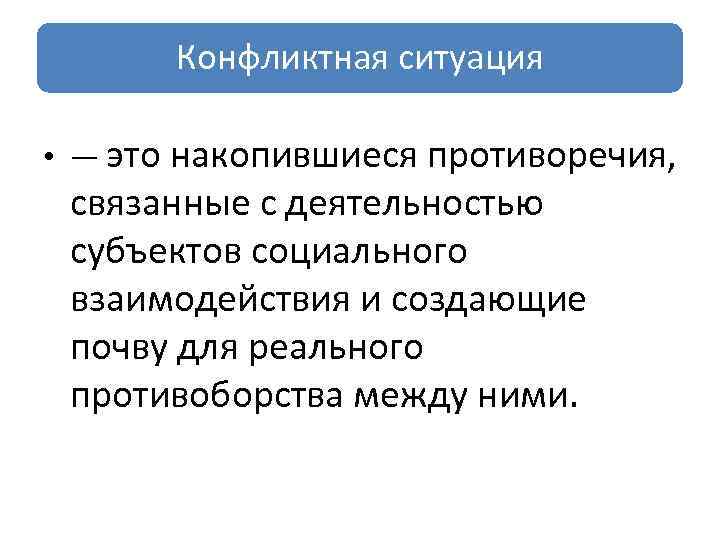 Конфликтная ситуация

• — это накопившиеся противоречия, связанные с деятельностью субъектов социального взаимодействия и создающие почву для реального противоборства между ними.